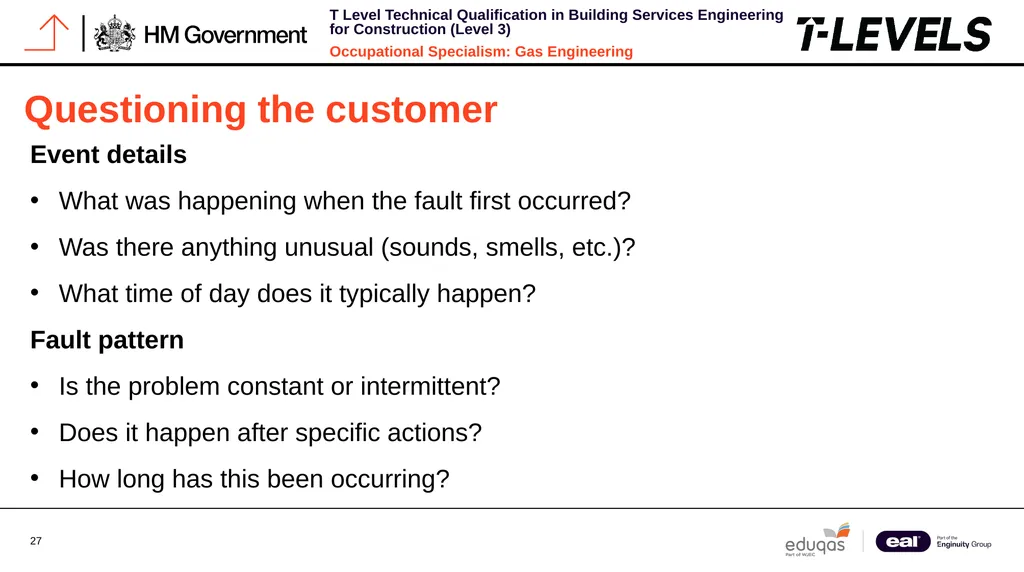 HM Government

T Level Technical Qualification in Building Services Engineering for Construction (Level 3)
Occupational Specialism: Gas Engineering

T-LEVELS

Questioning the customer

Event details

• What was happening when the fault first occurred?
• Was there anything unusual (sounds, smells, etc.)?
• What time of day does it typically happen?

Fault pattern

• Is the problem constant or intermittent?
• Does it happen after specific actions?
• How long has this been occurring?

27

eduqas
Part of WJEC

eal
Part of the Enginuity Group